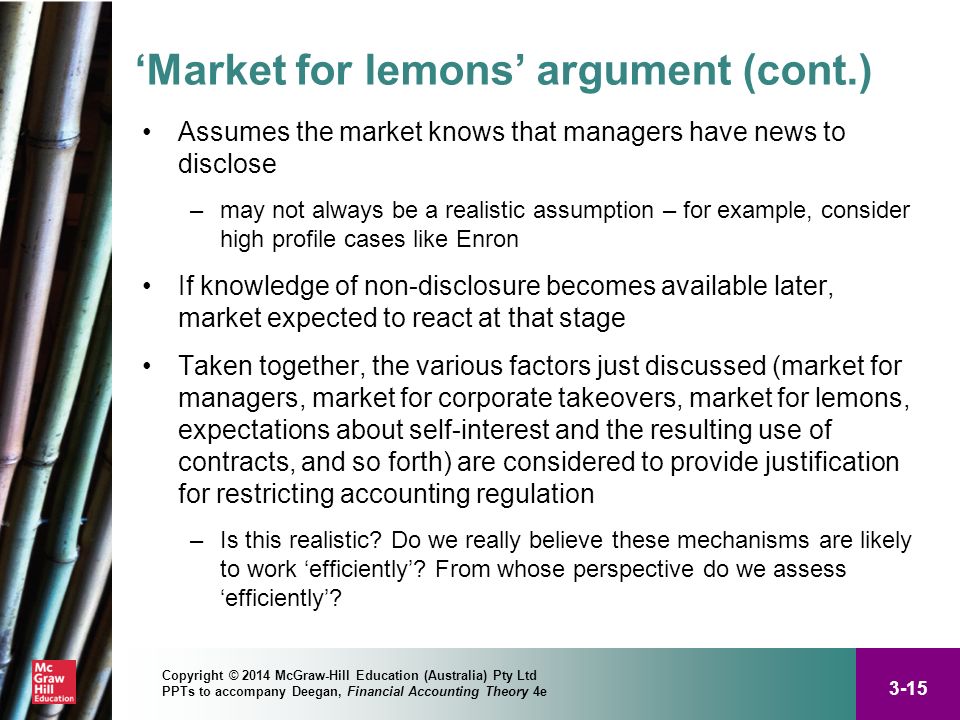 ‘Market for lemons’ argument (cont.)

• Assumes the market knows that managers have news to disclose

– may not always be a realistic assumption – for example, consider high profile cases like Enron

• If knowledge of non-disclosure becomes available later, market expected to react at that stage

• Taken together, the various factors just discussed (market for managers, market for corporate takeovers, market for lemons, expectations about self-interest and the resulting use of contracts, and so forth) are considered to provide justification for restricting accounting regulation

– Is this realistic? Do we really believe these mechanisms are likely to work ‘efficiently’? From whose perspective do we assess ‘efficiently’?

Mc Graw Hill Education

Copyright © 2014 McGraw-Hill Education (Australia) Pty Ltd
PPTs to accompany Deegan, Financial Accounting Theory 4e

3-15